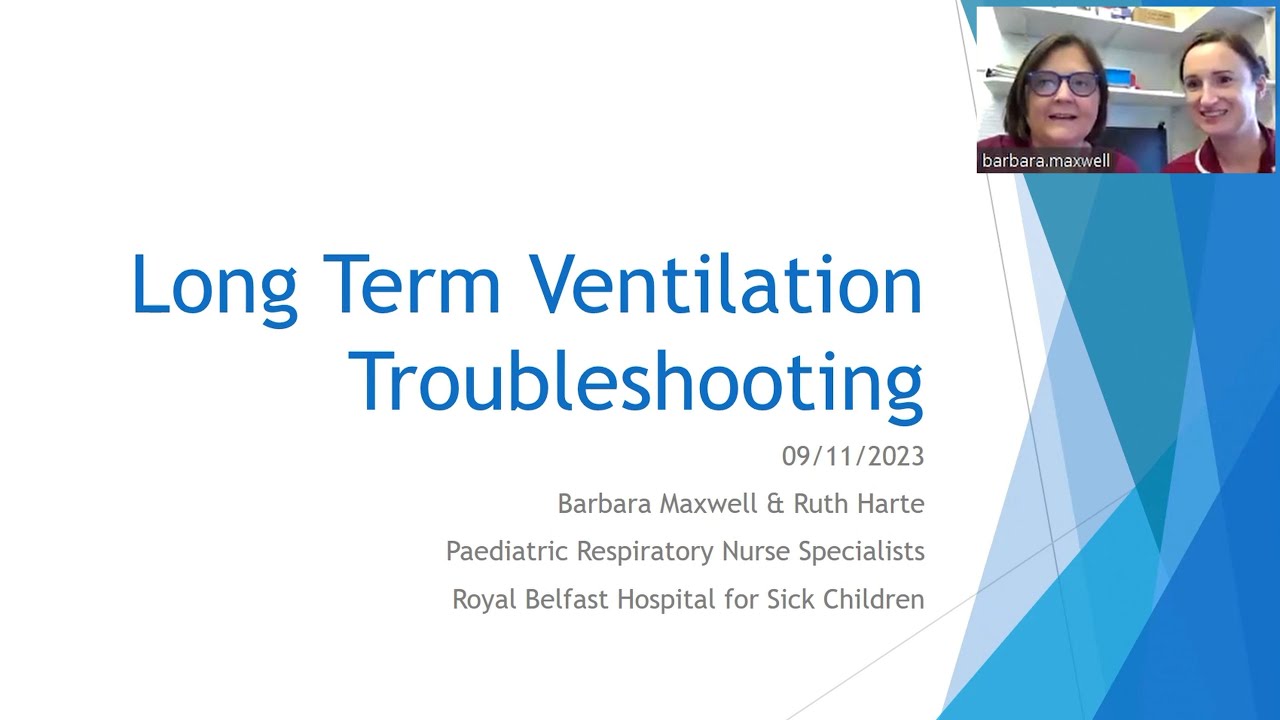 barbara.maxwell

Long Term Ventilation Troubleshooting

09/11/2023

Barbara Maxwell & Ruth Harte

Paediatric Respiratory Nurse Specialists

Royal Belfast Hospital for Sick Children